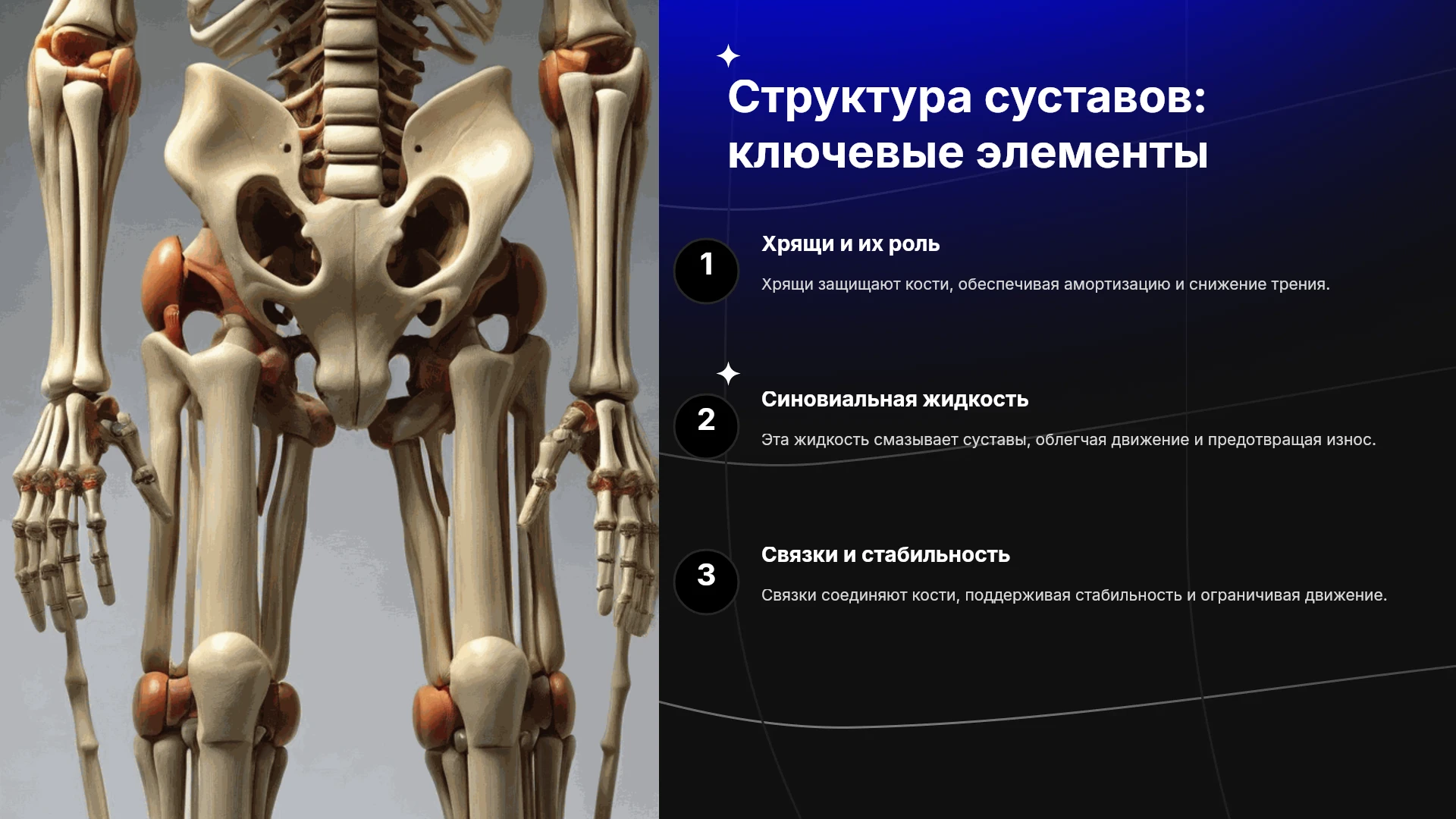 Структура суставов: ключевые элементы

1

Хрящи и их роль

Хрящи защищают кости, обеспечивая амортизацию и снижение трения.

2

Синовиальная жидкость

Эта жидкость смазывает суставы, облегчая движение и предотвращая износ.

3

Связки и стабильность

Связки соединяют кости, поддерживая стабильность и ограничивая движение.